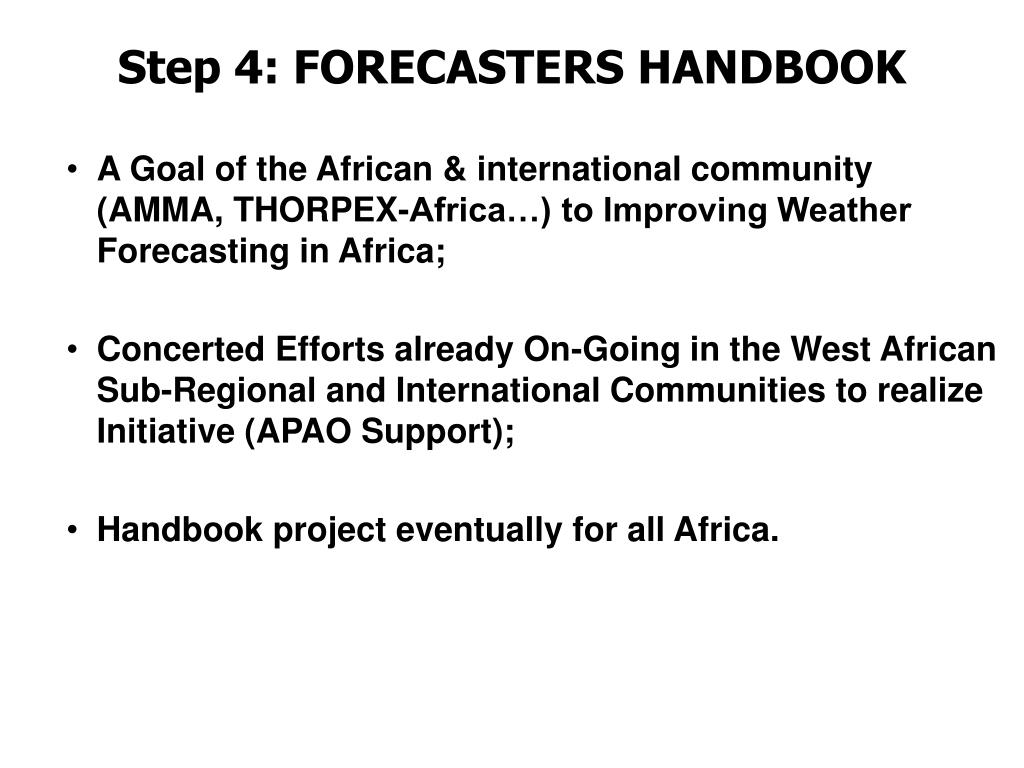 Step 4: FORECASTERS HANDBOOK

• A Goal of the African & international community (AMMA, THORPEX-Africa…) to Improving Weather Forecasting in Africa;

• Concerted Efforts already On-Going in the West African Sub-Regional and International Communities to realize Initiative (APAO Support);

• Handbook project eventually for all Africa.